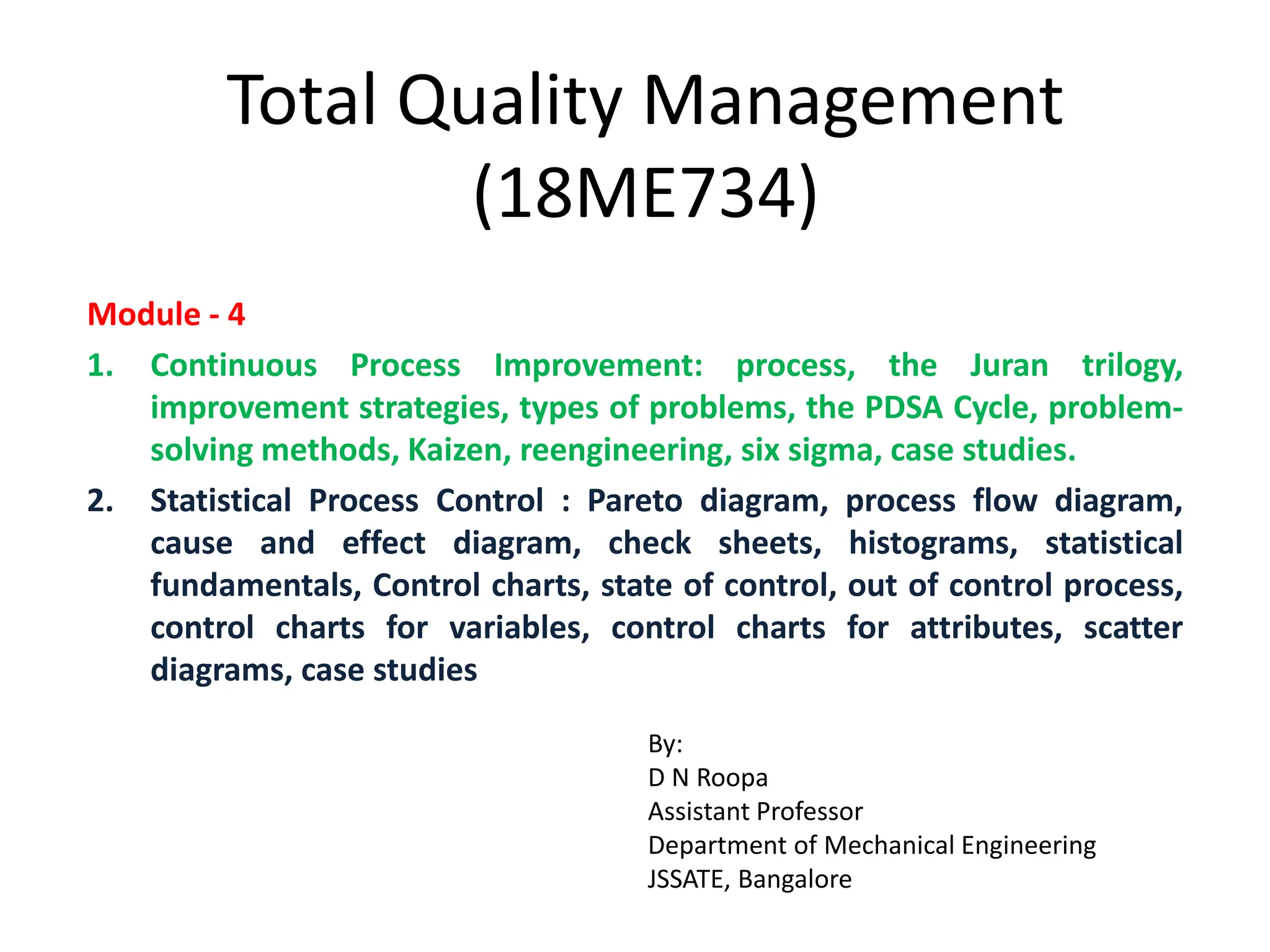 Total Quality Management (18ME734)

Module - 4

1. Continuous Process Improvement: process, the Juran trilogy, improvement strategies, types of problems, the PDSA Cycle, problem-solving methods, Kaizen, reengineering, six sigma, case studies.

2. Statistical Process Control : Pareto diagram, process flow diagram, cause and effect diagram, check sheets, histograms, statistical fundamentals, Control charts, state of control, out of control process, control charts for variables, control charts for attributes, scatter diagrams, case studies

By:
D N Roopa
Assistant Professor
Department of Mechanical Engineering
JSSATE, Bangalore